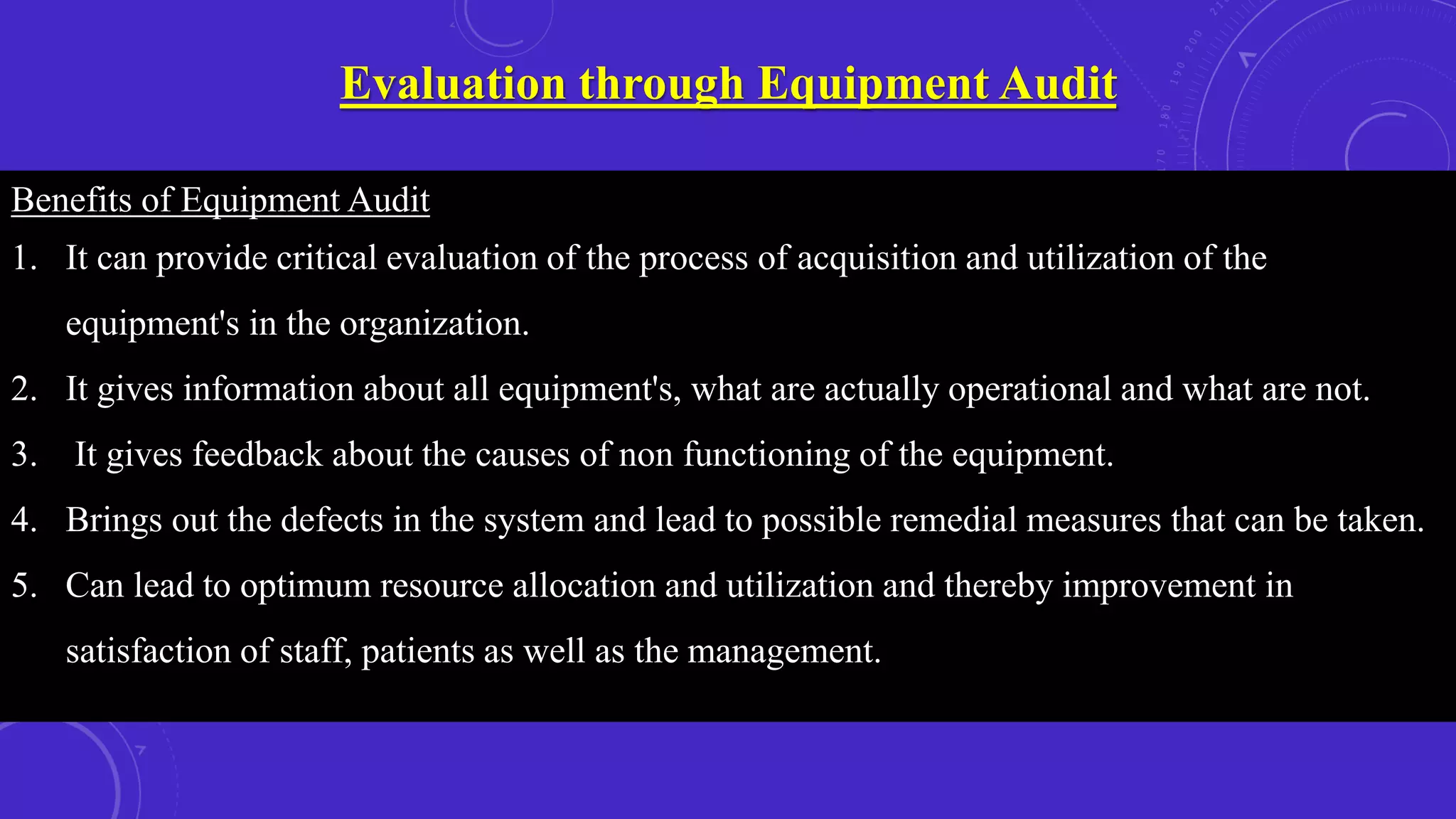 Evaluation through Equipment Audit

Benefits of Equipment Audit

1. It can provide critical evaluation of the process of acquisition and utilization of the equipment's in the organization.
2. It gives information about all equipment's, what are actually operational and what are not.
3. It gives feedback about the causes of non functioning of the equipment.
4. Brings out the defects in the system and lead to possible remedial measures that can be taken.
5. Can lead to optimum resource allocation and utilization and thereby improvement in satisfaction of staff, patients as well as the management.